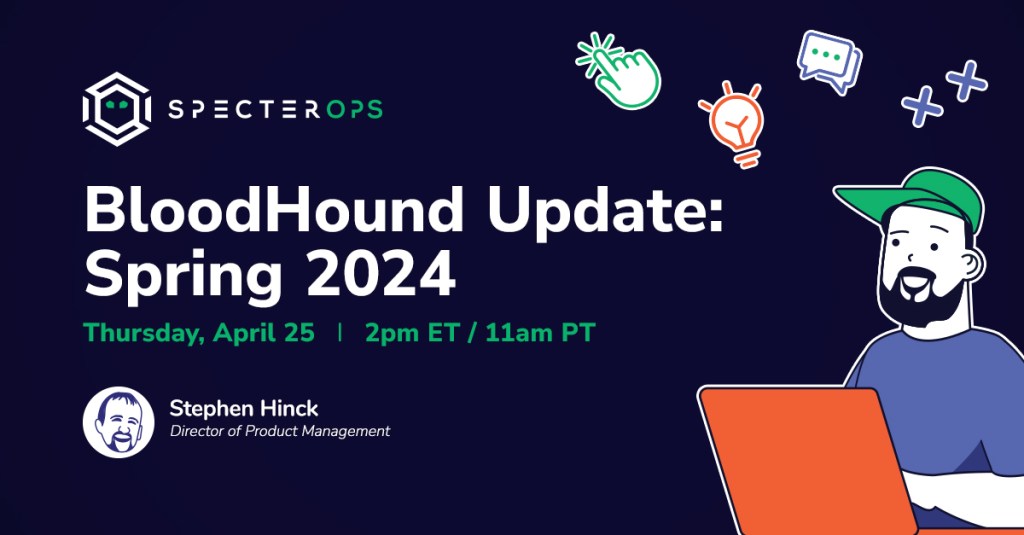 SPECTEROPS

BloodHound Update: Spring 2024

Thursday, April 25 | 2pm ET / 11am PT

Stephen Hinck
Director of Product Management